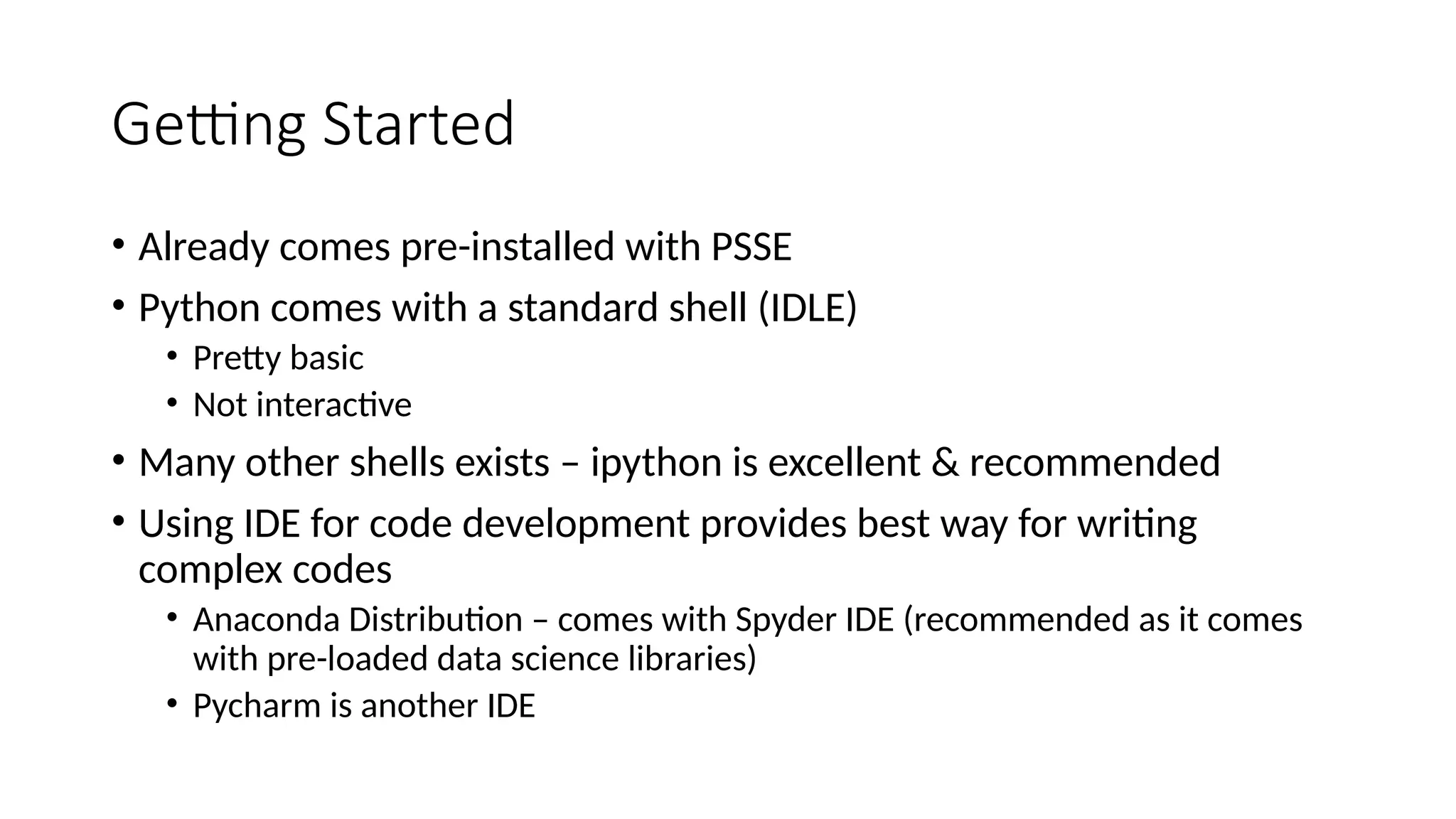 Getting Started

• Already comes pre-installed with PSSE
• Python comes with a standard shell (IDLE)
  • Pretty basic
  • Not interactive
• Many other shells exists – ipython is excellent & recommended
• Using IDE for code development provides best way for writing complex codes
  • Anaconda Distribution – comes with Spyder IDE (recommended as it comes with pre-loaded data science libraries)
  • Pycharm is another IDE